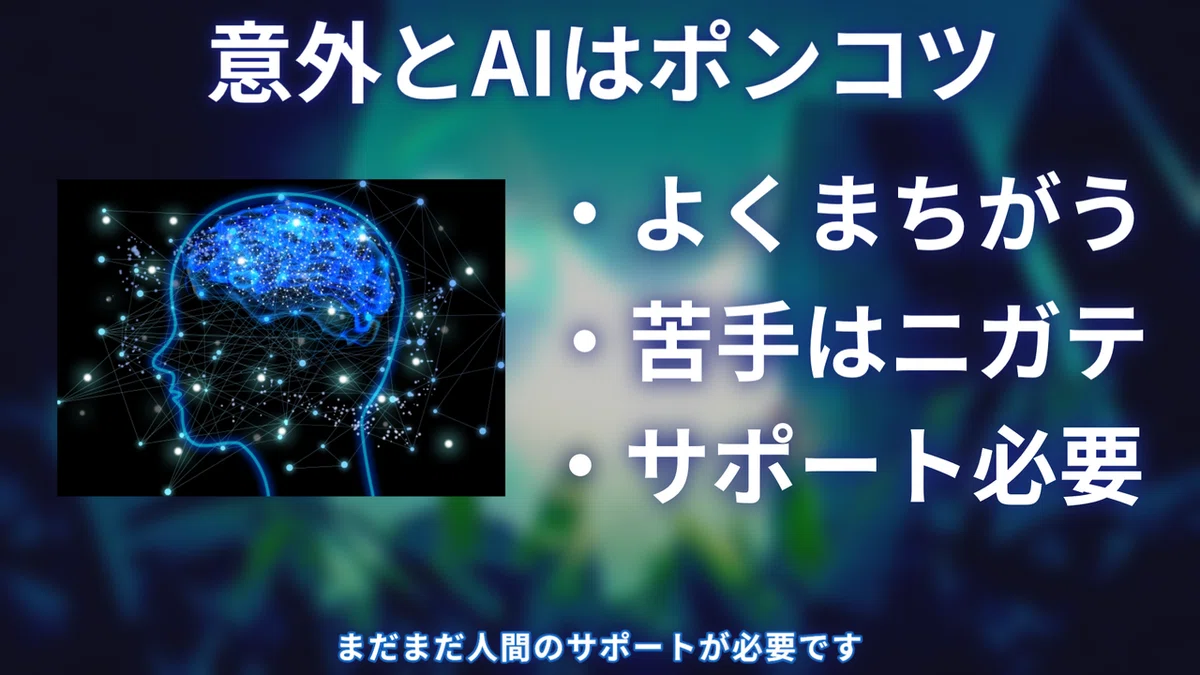 意外とAIはポンコツ

・よくまちがう
・苦手はニガテ
・サポート必要

まだまだ人間のサポートが必要です